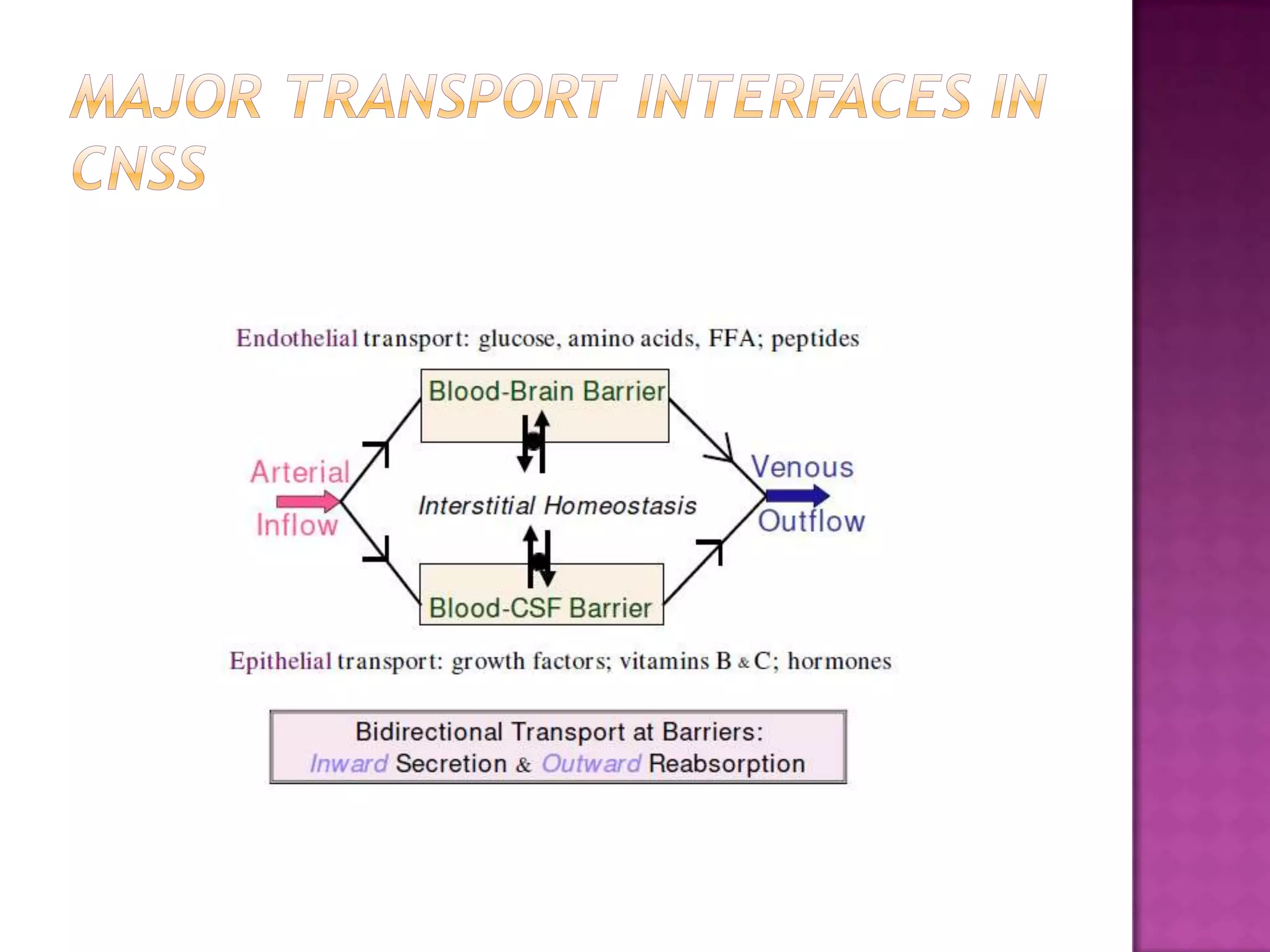 MAJOR TRANSPORT INTERFACES IN CNSS

Endothelial transport: glucose, amino acids, FFA; peptides

Blood-Brain Barrier

Arterial Inflow

Interstitial Homeostasis

Venous Outflow

Blood-CSF Barrier

Epithelial transport: growth factors; vitamins B & C; hormones

Bidirectional Transport at Barriers:
Inward Secretion & Outward Reabsorption